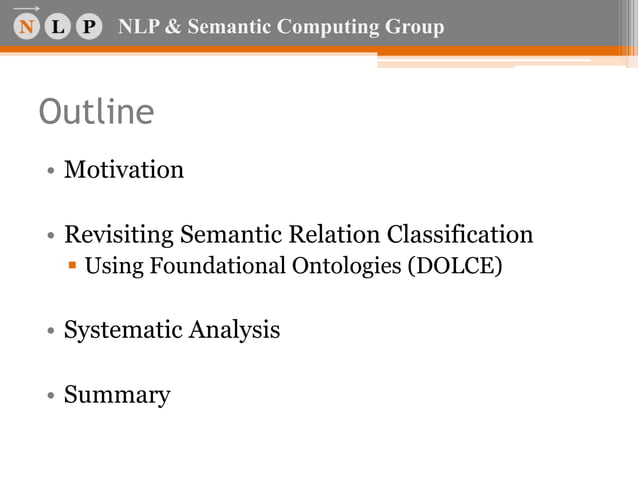 N L P NLP & Semantic Computing Group

Outline

• Motivation

• Revisiting Semantic Relation Classification
  ▪ Using Foundational Ontologies (DOLCE)

• Systematic Analysis

• Summary